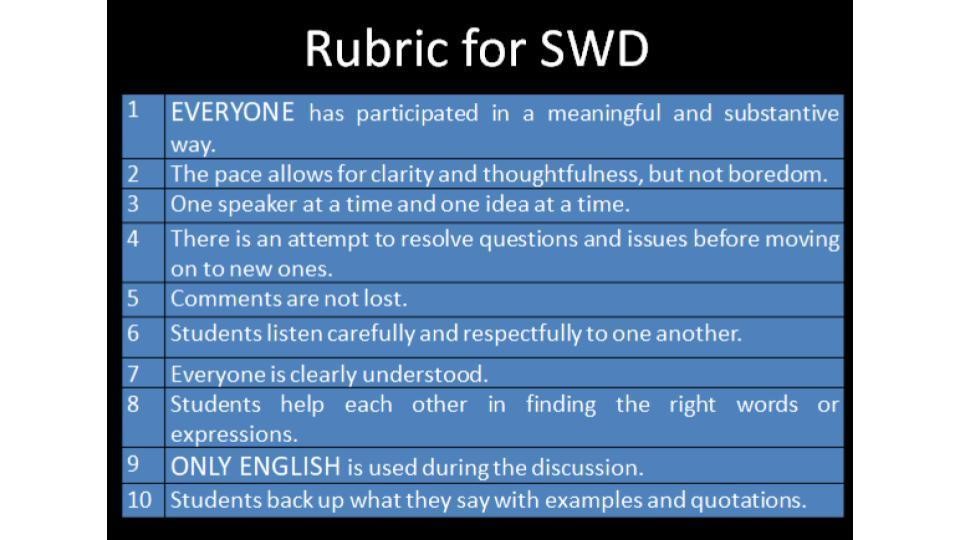 Rubric for SWD

| | |
|---|---|
| 1 | EVERYONE has participated in a meaningful and substantive way. |
| 2 | The pace allows for clarity and thoughtfulness, but not boredom. |
| 3 | One speaker at a time and one idea at a time. |
| 4 | There is an attempt to resolve questions and issues before moving on to new ones. |
| 5 | Comments are not lost. |
| 6 | Students listen carefully and respectfully to one another. |
| 7 | Everyone is clearly understood. |
| 8 | Students help each other in finding the right words or expressions. |
| 9 | ONLY ENGLISH is used during the discussion. |
| 10 | Students back up what they say with examples and quotations. |